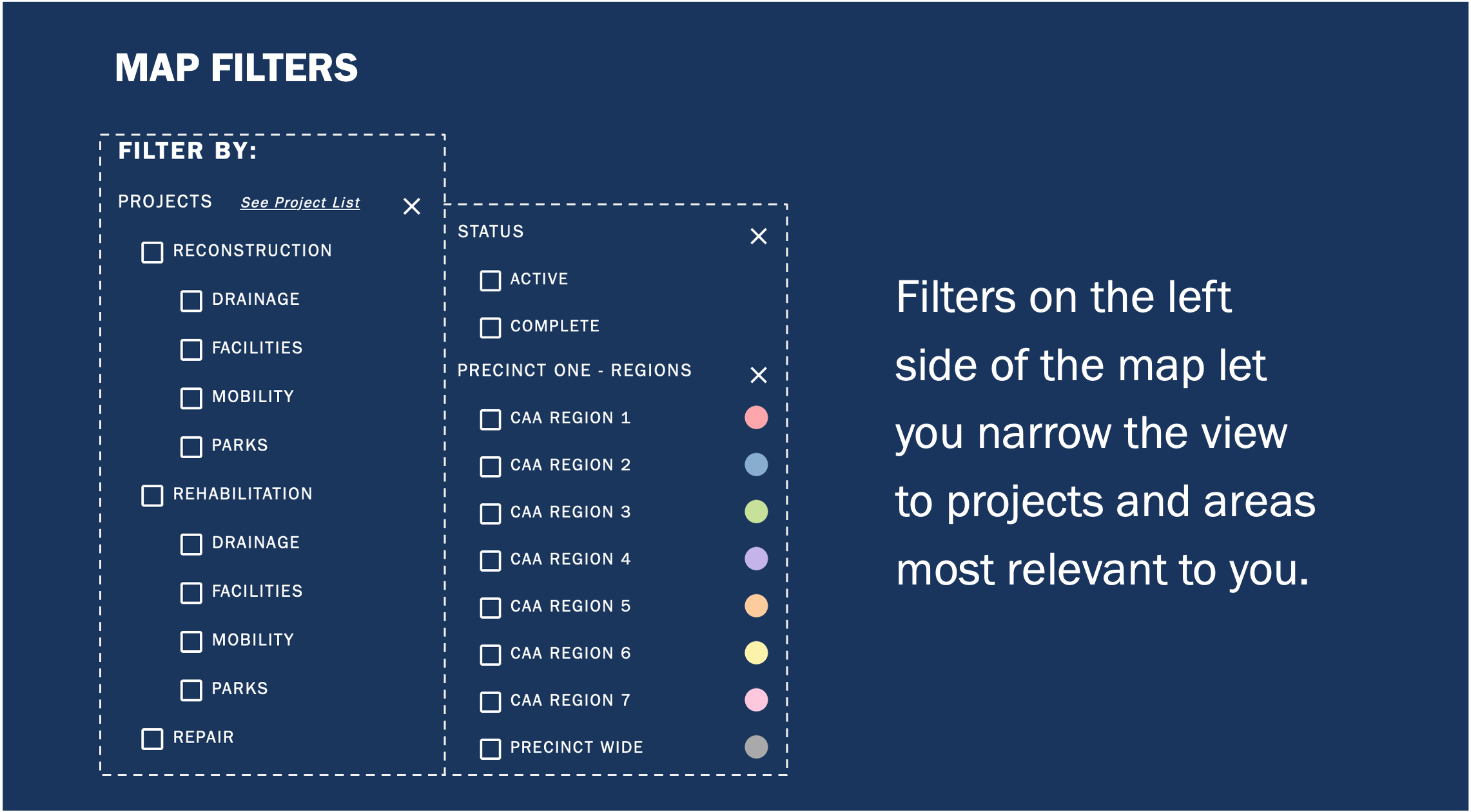 MAP FILTERS

FILTER BY:

PROJECTS See Project List ×

RECONSTRUCTION

DRAINAGE

FACILITIES

MOBILITY

PARKS

REHABILITATION

DRAINAGE

FACILITIES

MOBILITY

PARKS

REPAIR

STATUS ×

ACTIVE

COMPLETE

PRECINCT ONE - REGIONS ×

CAA REGION 1

CAA REGION 2

CAA REGION 3

CAA REGION 4

CAA REGION 5

CAA REGION 6

CAA REGION 7

PRECINCT WIDE

Filters on the left side of the map let you narrow the view to projects and areas most relevant to you.